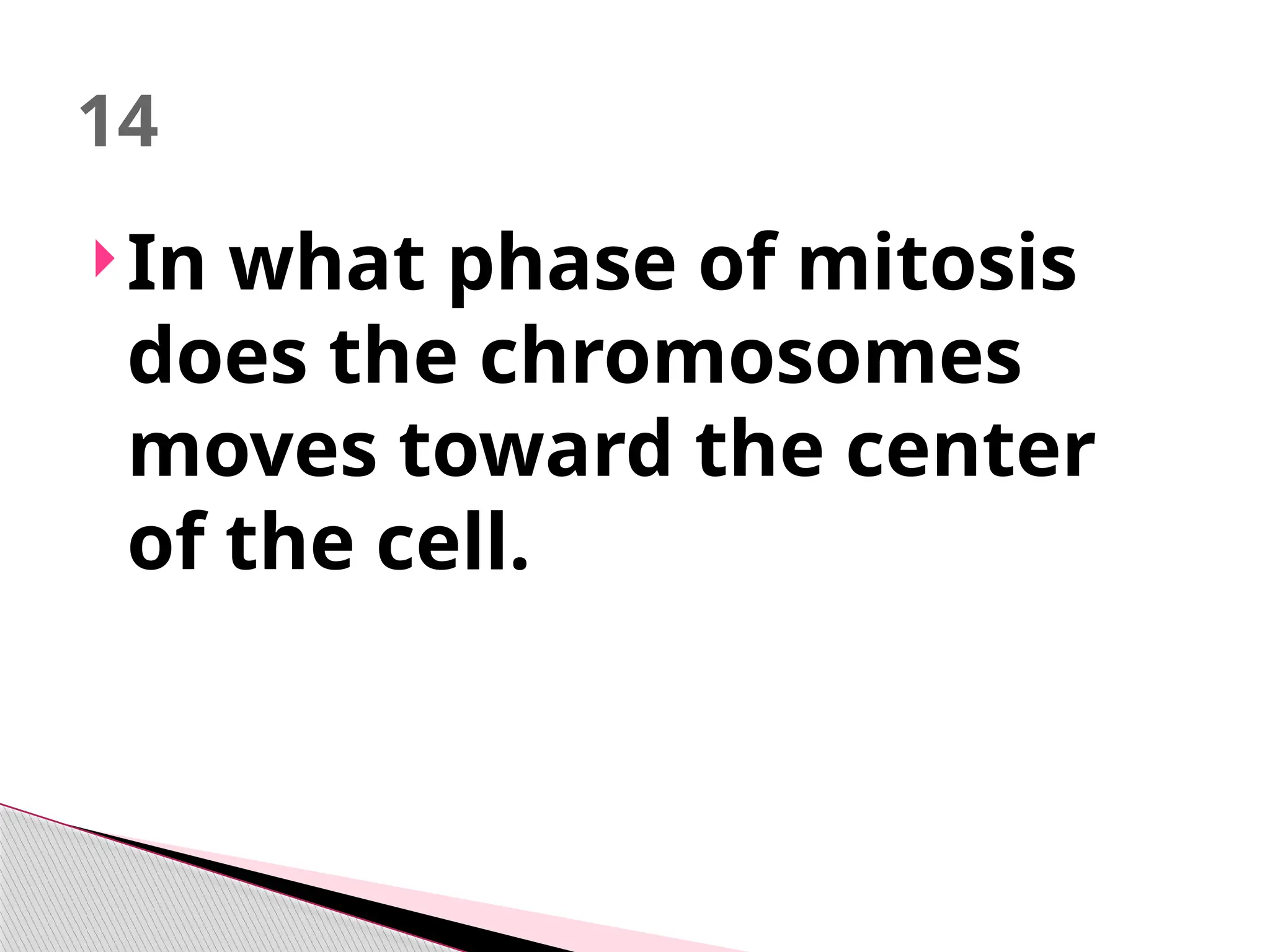 14

In what phase of mitosis does the chromosomes moves toward the center of the cell.